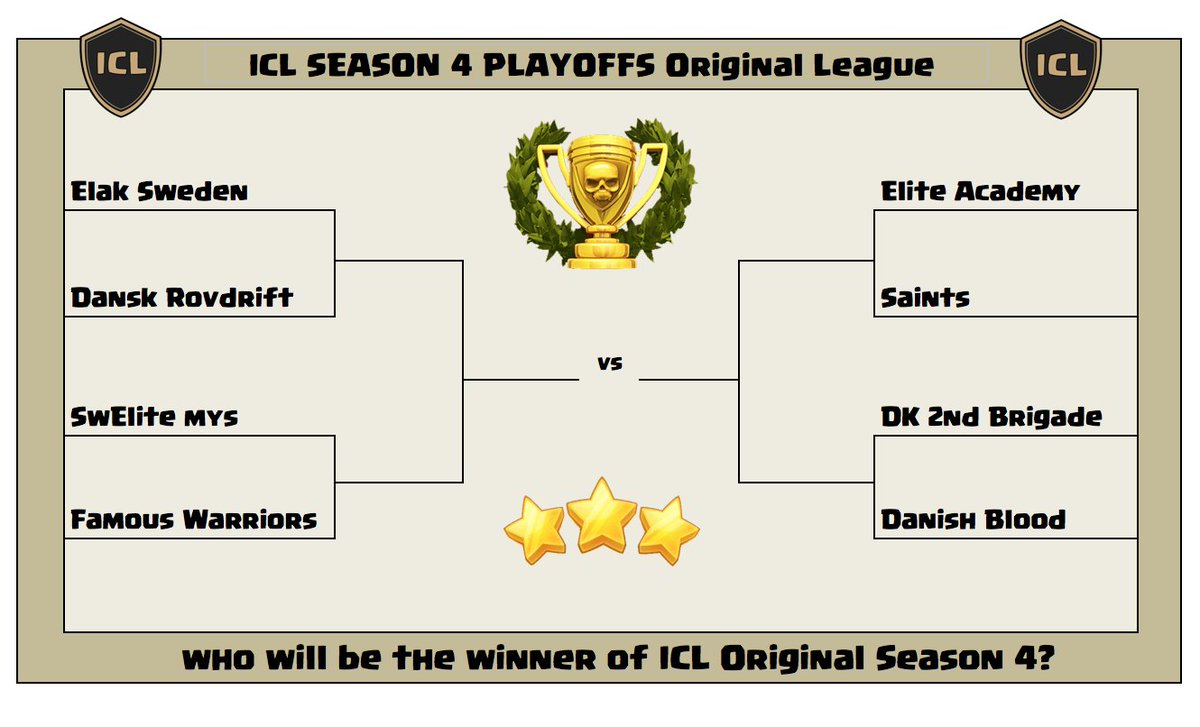 ICL

ICL SEASON 4 PLAYOFFS Original League

ICL

Elak Sweden

Dansk Rovdrift

SwElite mys

Famous Warriors

vs

Elite Academy

Saints

DK 2nd Brigade

Danish Blood

who will be the winner of ICL Original Season 4?